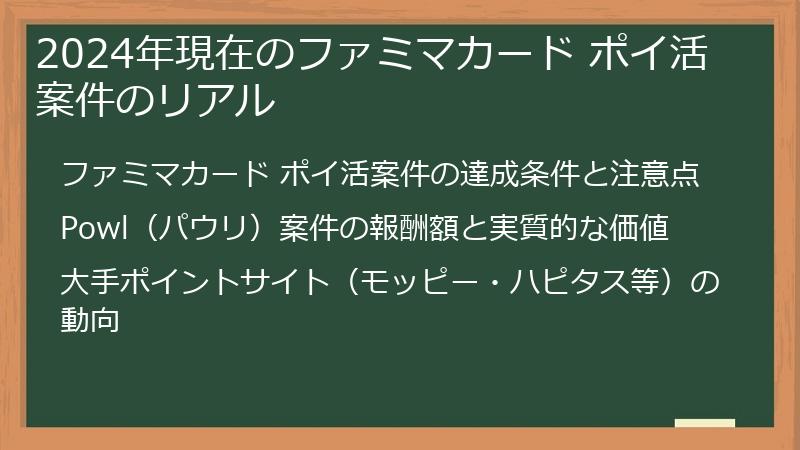 2024年現在のファミマカード ポイ活案件のリアル

ファミマカード ポイ活案件の達成条件と注意点

Powl（パウリ）案件の報酬額と実質的な価値

大手ポイントサイト（モッピー・ハピタス等）の動向